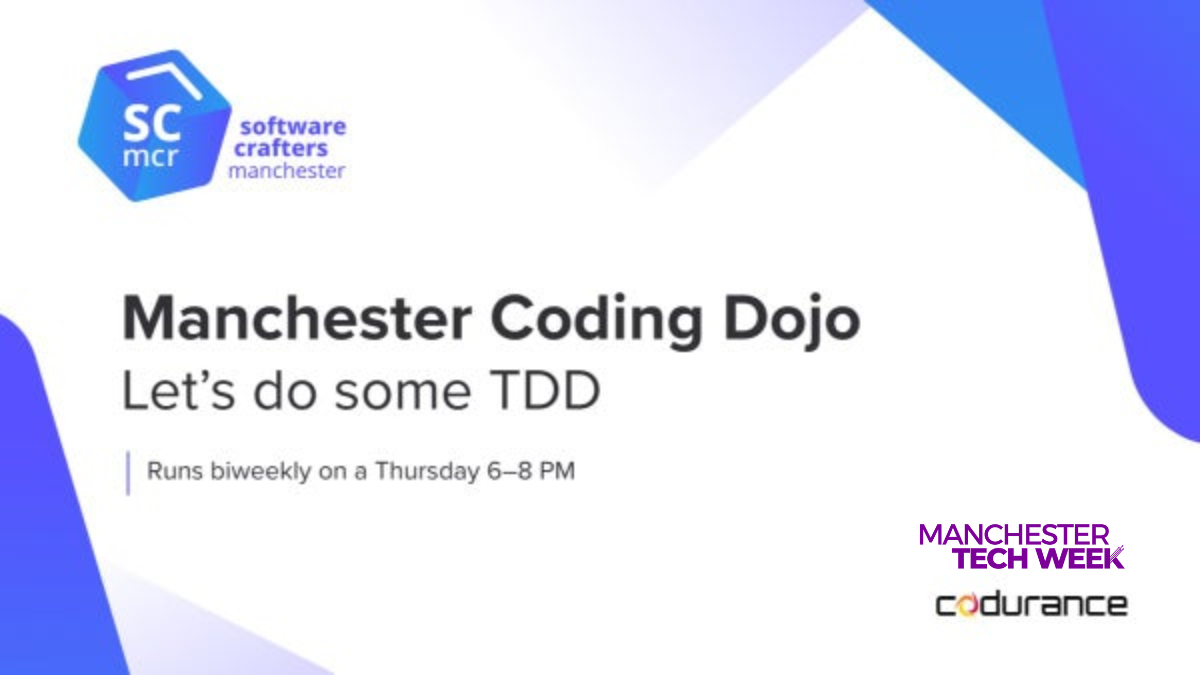 SC
mcr
software
crafters
manchester

Manchester Coding Dojo
Let's do some TDD

Runs biweekly on a Thursday 6–8 PM

MANCHESTER
TECH WEEK

codurance